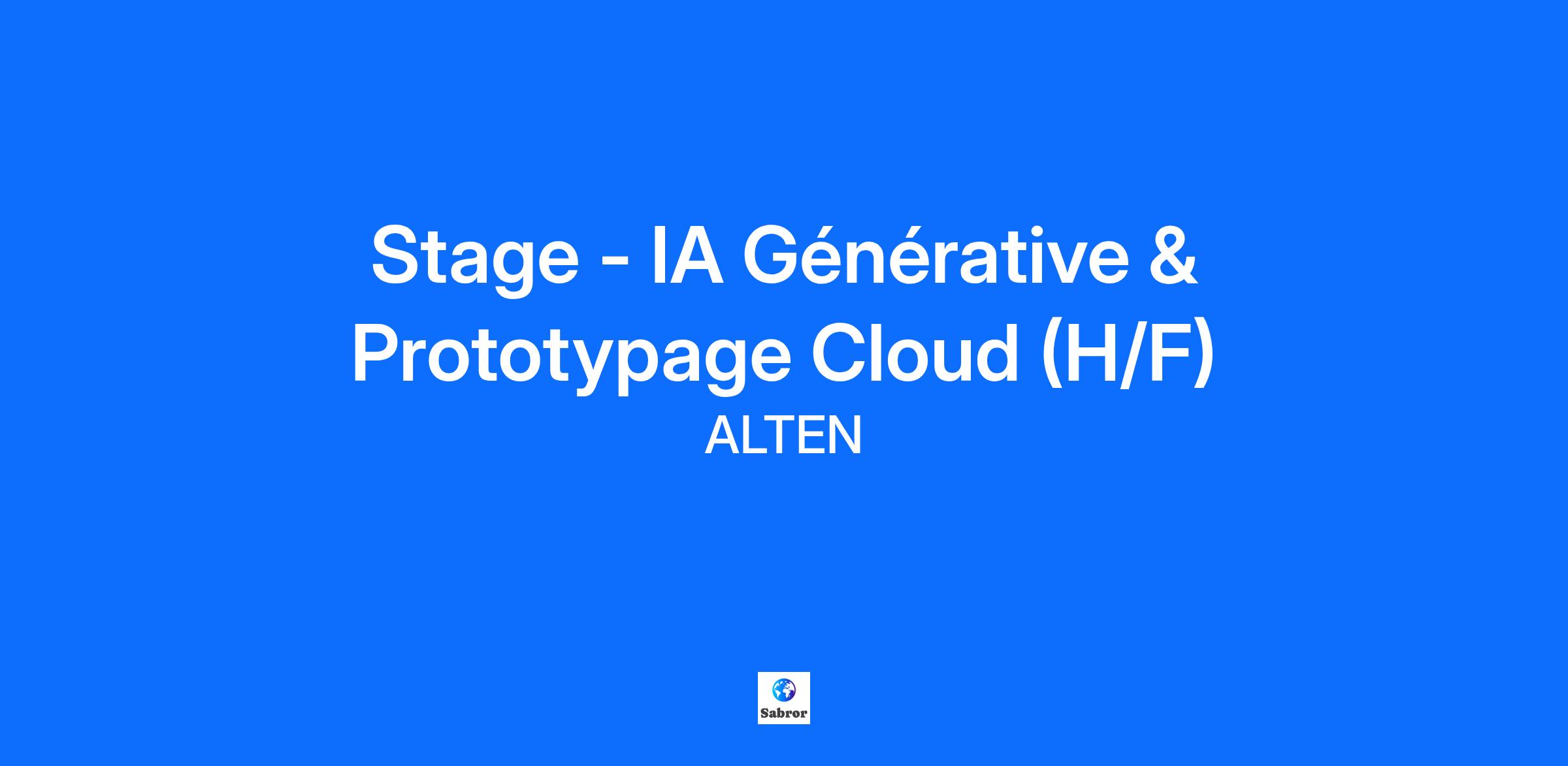 Stage - IA Générative & Prototypage Cloud (H/F)

ALTEN

Sabror